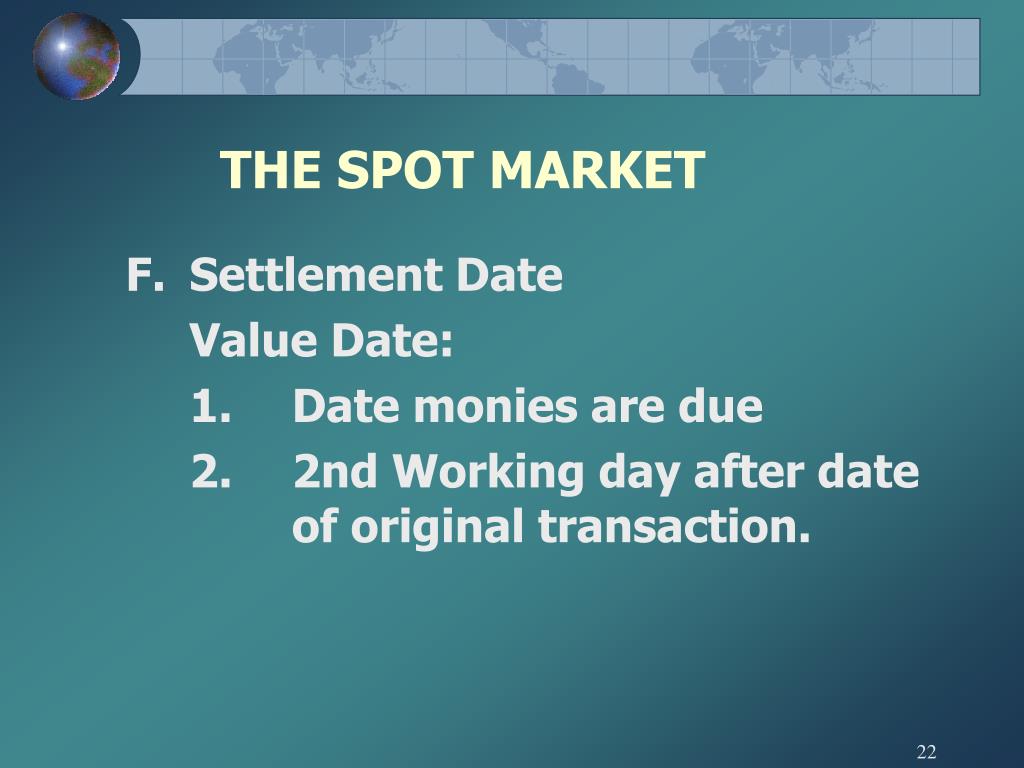 THE SPOT MARKET

F. Settlement Date

Value Date:

1. Date monies are due

2. 2nd Working day after date of original transaction.

22